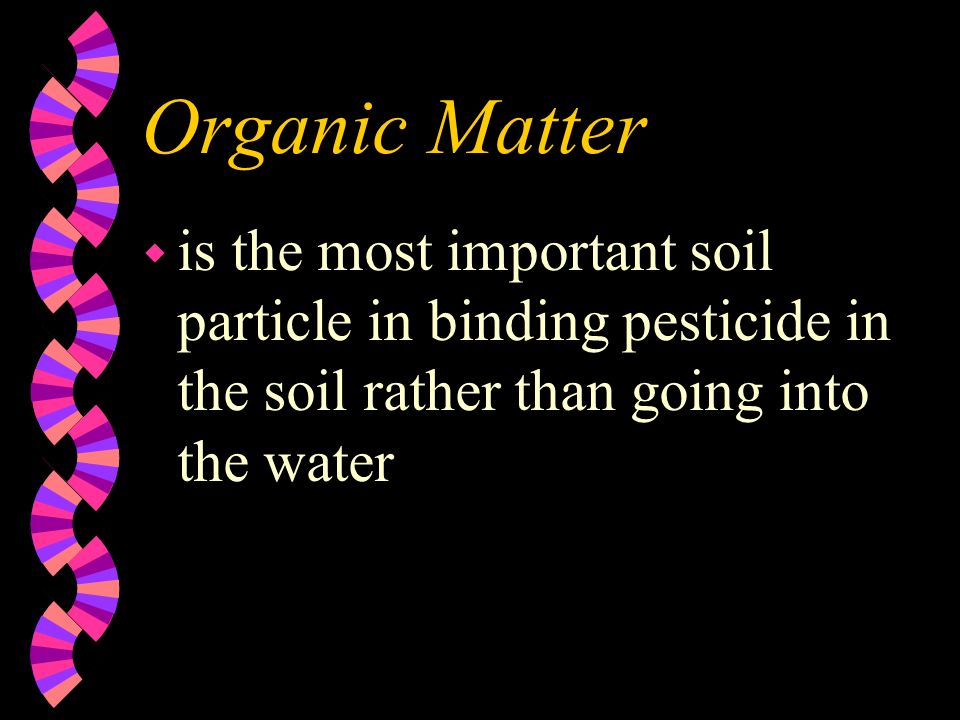 Organic Matter

is the most important soil particle in binding pesticide in the soil rather than going into the water